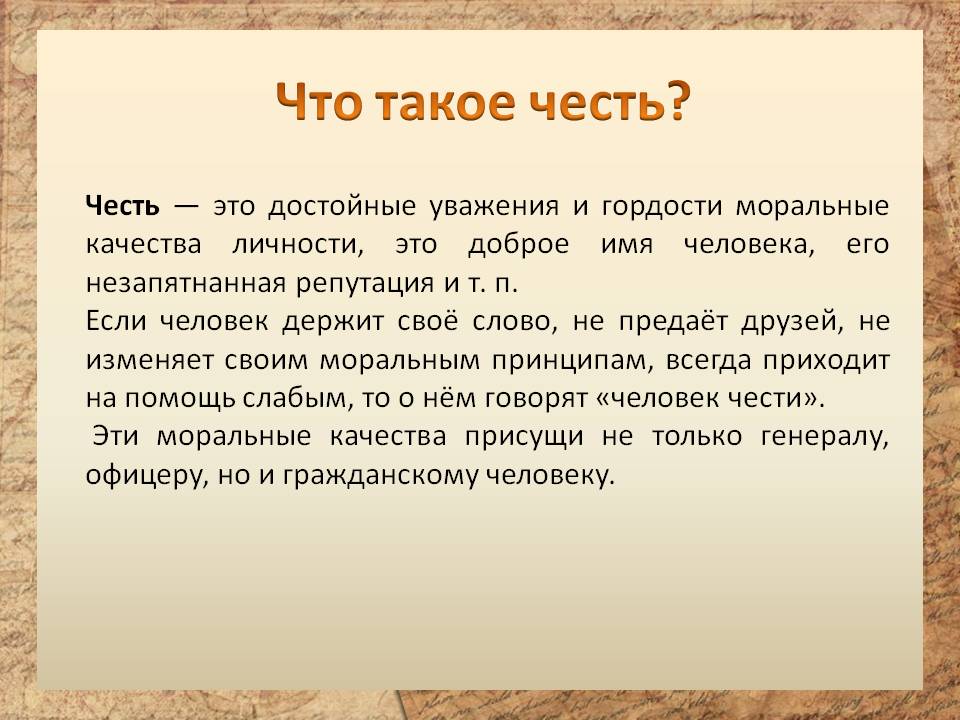 Что такое честь?

Честь — это достойные уважения и гордости моральные качества личности, это доброе имя человека, его незапятнанная репутация и т. п.

Если человек держит своё слово, не предаёт друзей, не изменяет своим моральным принципам, всегда приходит на помощь слабым, то о нём говорят «человек чести».

Эти моральные качества присущи не только генералу, офицеру, но и гражданскому человеку.